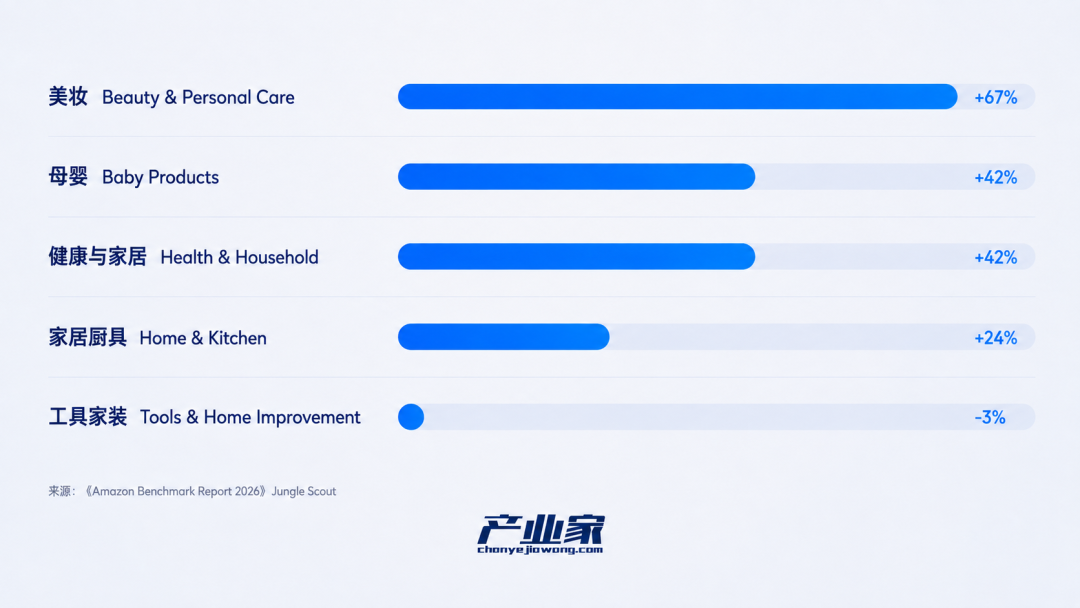 美妆 Beauty & Personal Care +67%

母婴 Baby Products +42%

健康与家居 Health & Household +42%

家居厨具 Home & Kitchen +24%

工具家装 Tools & Home Improvement -3%

来源：《Amazon Benchmark Report 2026》Jungle Scout

产业家
chanyejiawang.com